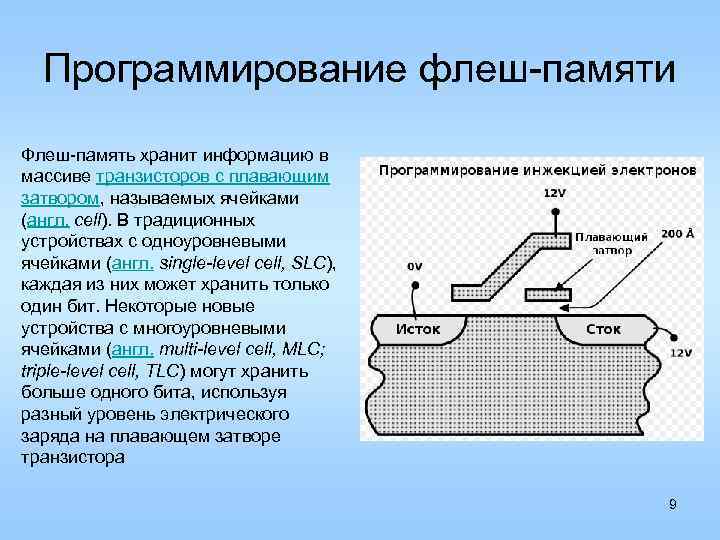 Программирование флеш-памяти

Флеш-память хранит информацию в массиве транзисторов с плавающим затвором, называемых ячейками (англ. cell). В традиционных устройствах с одноуровневыми ячейками (англ. single-level cell, SLC), каждая из них может хранить только один бит. Некоторые новые устройства с многоуровневыми ячейками (англ. multi-level cell, MLC; triple-level cell, TLC) могут хранить больше одного бита, используя разный уровень электрического заряда на плавающем затворе транзистора

Программирование инжекцией электронов

12V

Плавающий затвор

200 Å

0V

Исток

Сток

12V

9